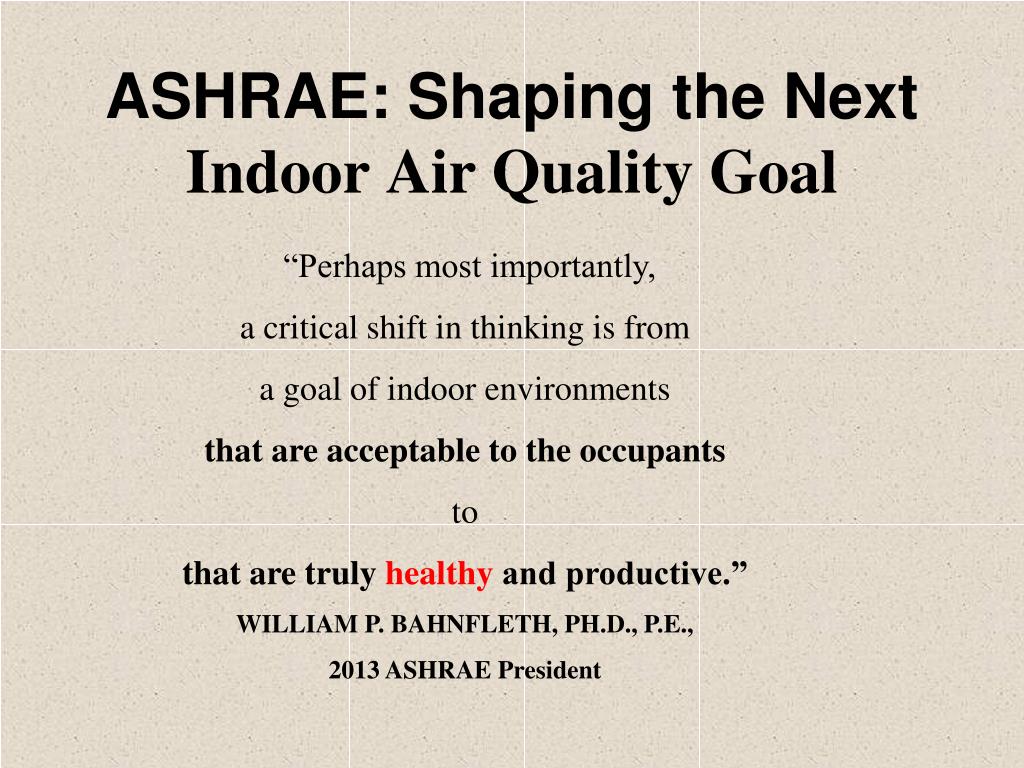 ASHRAE: Shaping the Next Indoor Air Quality Goal

“Perhaps most importantly,

a critical shift in thinking is from

a goal of indoor environments

that are acceptable to the occupants

to

that are truly healthy and productive.”

WILLIAM P. BAHNFLETH, PH.D., P.E.,

2013 ASHRAE President